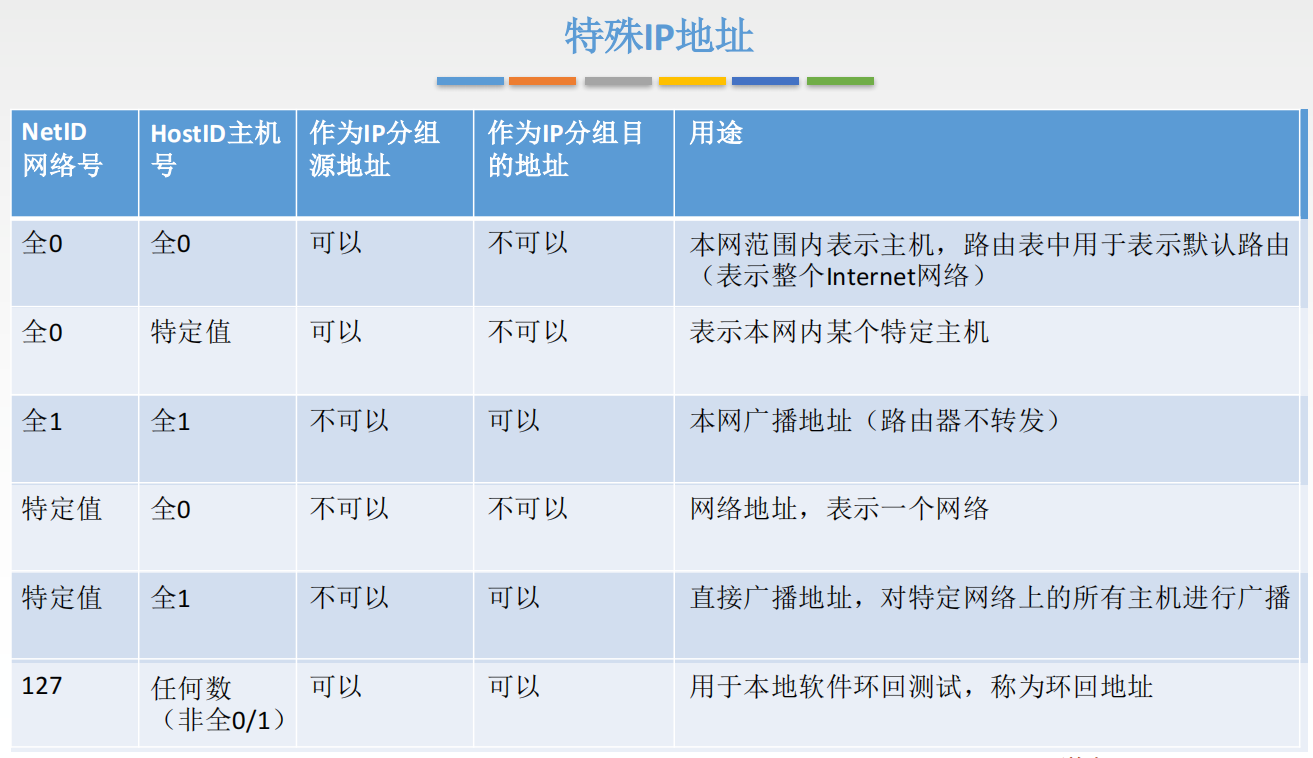 特殊IP地址

| NetID 网络号 | HostID主机号 | 作为IP分组源地址 | 作为IP分组目的地址 | 用途 |
|---|---|---|---|---|
| 全0 | 全0 | 可以 | 不可以 | 本网范围内表示主机，路由表中用于表示默认路由（表示整个Internet网络） |
| 全0 | 特定值 | 可以 | 不可以 | 表示本网内某个特定主机 |
| 全1 | 全1 | 不可以 | 可以 | 本网广播地址（路由器不转发） |
| 特定值 | 全0 | 不可以 | 不可以 | 网络地址，表示一个网络 |
| 特定值 | 全1 | 不可以 | 可以 | 直接广播地址，对特定网络上的所有主机进行广播 |
| 127 | 任何数（非全0/1） | 可以 | 可以 | 用于本地软件环回测试，称为环回地址 |